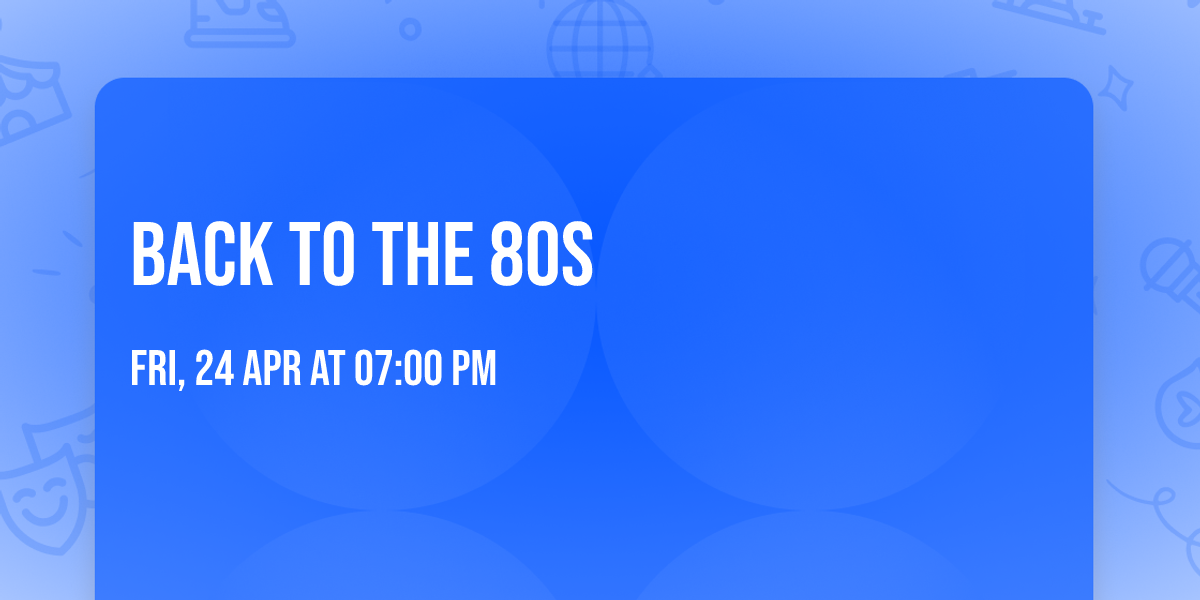 BACK TO THE 80S

FRI, 24 APR AT 07:00 PM